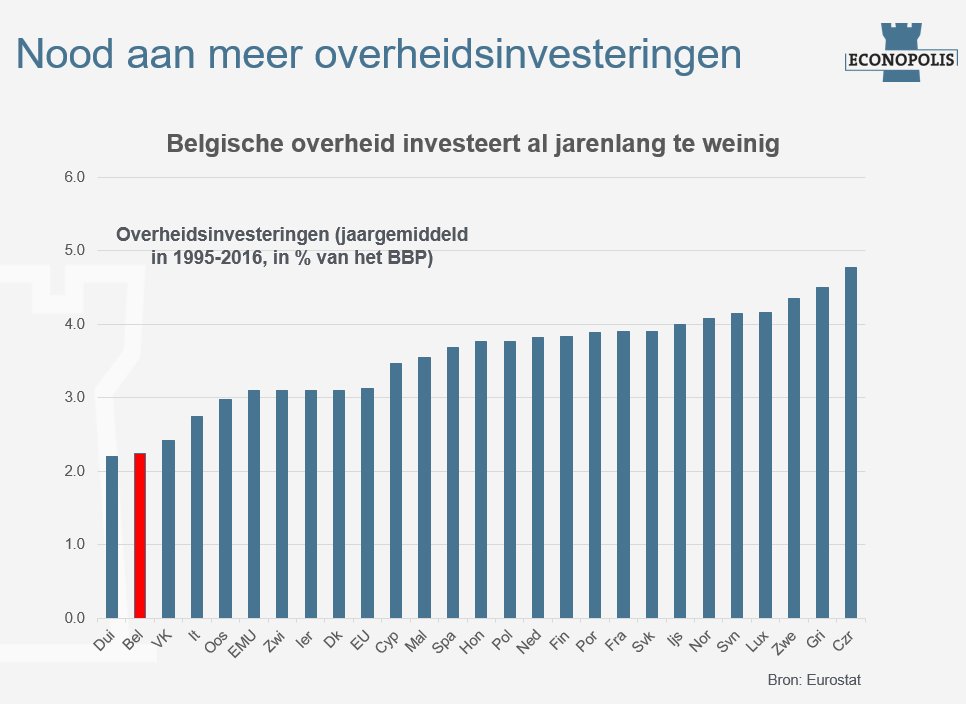 Nood aan meer overheidsinvesteringen

ECONOPOLIS

Belgische overheid investeert al jarenlang te weinig

Overheidsinvesteringen (jaargemiddeld in 1995-2016, in % van het BBP)

6.0
5.0
4.0
3.0
2.0
1.0
0.0

Dui Bel VK It Oos EMU Zwi Ier Dk EU Cyp Mal Spa Hon Pol Ned Fin Por Fra Svk Ijs Nor Svn Lux Zwe Gri Czr

Bron: Eurostat